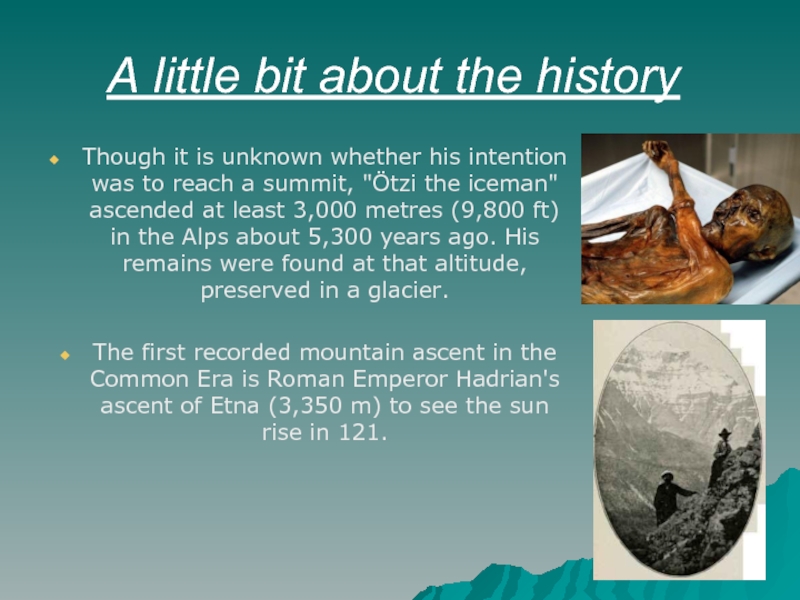 A little bit about the history

Though it is unknown whether his intention was to reach a summit, "Ötzi the iceman" ascended at least 3,000 metres (9,800 ft) in the Alps about 5,300 years ago. His remains were found at that altitude, preserved in a glacier.

The first recorded mountain ascent in the Common Era is Roman Emperor Hadrian's ascent of Etna (3,350 m) to see the sun rise in 121.